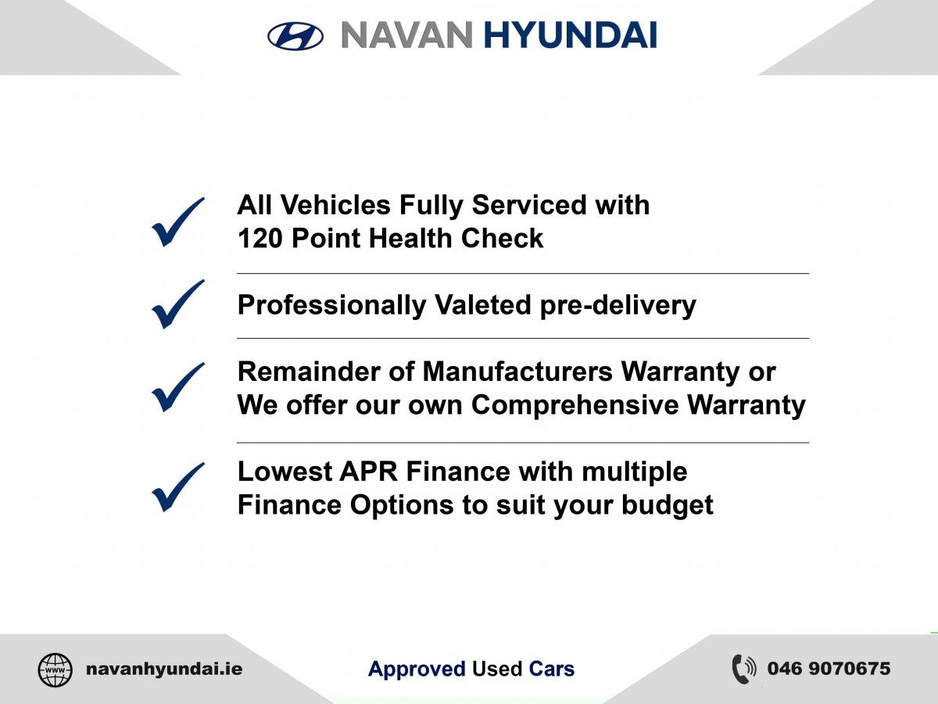 NAVAN HYUNDAI

All Vehicles Fully Serviced with 120 Point Health Check

Professionally Valeted pre-delivery

Remainder of Manufacturers Warranty or We offer our own Comprehensive Warranty

Lowest APR Finance with multiple Finance Options to suit your budget

www navanhyundai.ie

Approved Used Cars

046 9070675